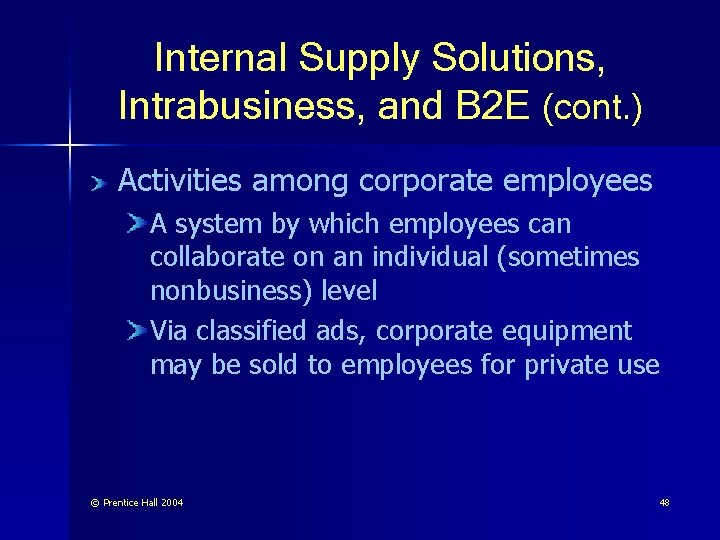 Internal Supply Solutions, Intrabusiness, and B2E (cont.)

Activities among corporate employees

A system by which employees can collaborate on an individual (sometimes nonbusiness) level

Via classified ads, corporate equipment may be sold to employees for private use

© Prentice Hall 2004

48